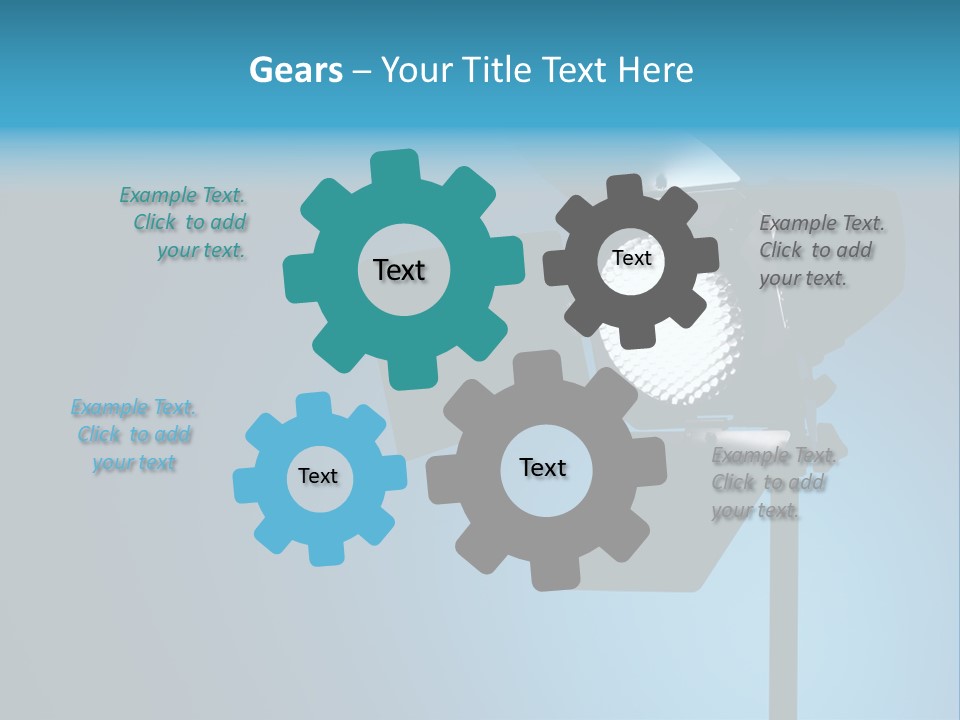 Gears – Your Title Text Here

Example Text. Click to add your text.

Text

Text

Example Text. Click to add your text.

Example Text. Click to add your text

Text

Text

Example Text. Click to add your text.